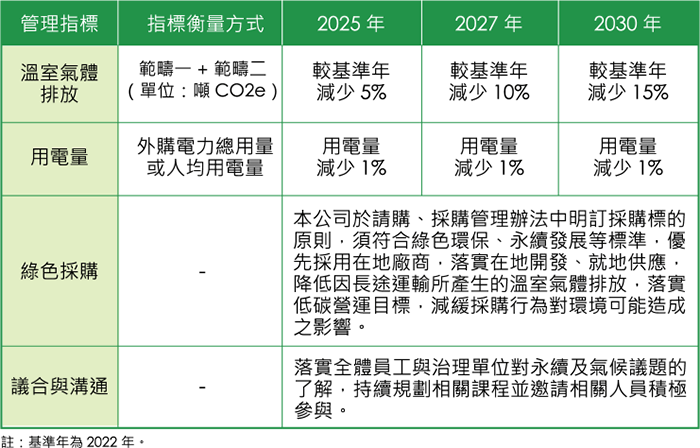 | 管理指標 | 指標衡量方式 | 2025 年 | 2027 年 | 2030 年 |
|---|---|---|---|---|
| 溫室氣體排放 | 範疇一 + 範疇二（單位：噸 CO2e） | 較基準年減少 5% | 較基準年減少 10% | 較基準年減少 15% |
| 用電量 | 外購電力總用量或人均用電量 | 用電量減少 1% | 用電量減少 1% | 用電量減少 1% |
| 綠色採購 | - | 本公司於請購、採購管理辦法中明訂採購標的原則，須符合綠色環保、永續發展等標準，優先採用在地廠商，落實在地開發、就地供應，降低因長途運輸所產生的溫室氣體排放，落實低碳營運目標，減緩採購行為對環境可能造成之影響。 | | |
| 議合與溝通 | - | 落實全體員工與治理單位對永續及氣候議題的了解，持續規劃相關課程並邀請相關人員積極參與。 | | |

註：基準年為 2022 年。